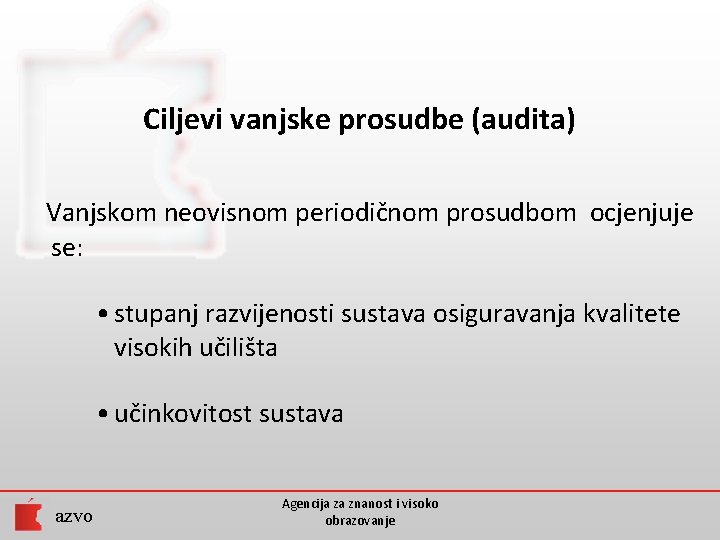 Ciljevi vanjske prosudbe (audita)

Vanjskom neovisnom periodičnom prosudbom ocjenjuje se:

• stupanj razvijenosti sustava osiguravanja kvalitete visokih učilišta

• učinkovitost sustava

azvo

Agencija za znanost i visoko obrazovanje